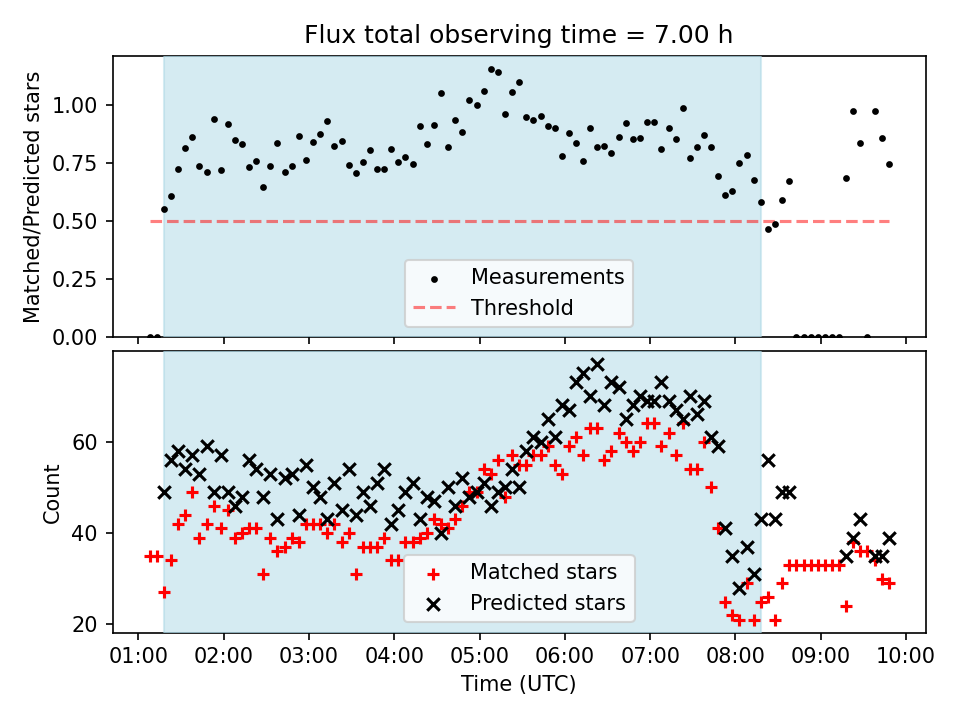 Flux total observing time = 7.00 h

Matched/Predicted stars

1.00
0.75
0.50
0.25
0.00

Measurements
Threshold

Count

60
40
20

Matched stars
Predicted stars

01:00 02:00 03:00 04:00 05:00 06:00 07:00 08:00 09:00 10:00
Time (UTC)